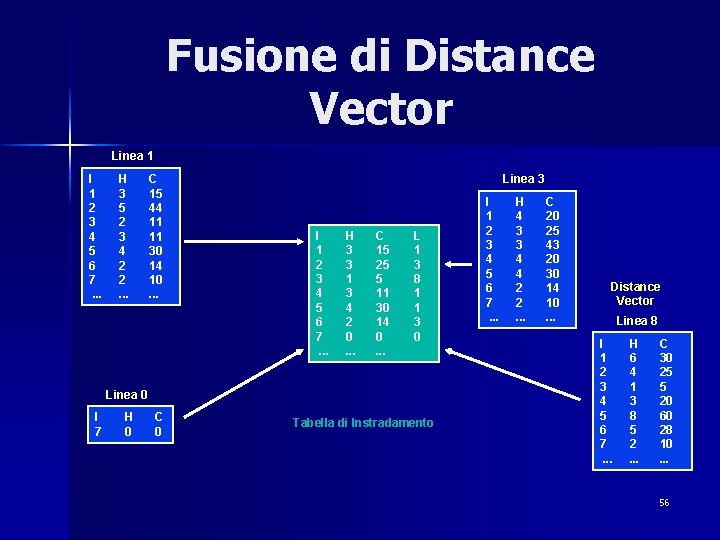 Fusione di Distance Vector

Linea 1

| I | H | C |
|---|---|---|
| 1 | 3 | 15 |
| 2 | 5 | 44 |
| 3 | 2 | 11 |
| 4 | 3 | 11 |
| 5 | 4 | 30 |
| 6 | 2 | 14 |
| 7 | 2 | 10 |
| ... | ... | ... |

| I | H | C | L |
|---|---|---|---|
| 1 | 3 | 15 | 1 |
| 2 | 3 | 25 | 3 |
| 3 | 1 | 5 | 8 |
| 4 | 3 | 11 | 1 |
| 5 | 4 | 30 | 1 |
| 6 | 2 | 14 | 3 |
| 7 | 0 | 0 | 0 |
| ... | ... | ... | |

Linea 3

| I | H | C |
|---|---|---|
| 1 | 4 | 20 |
| 2 | 3 | 25 |
| 3 | 3 | 43 |
| 4 | 4 | 20 |
| 5 | 4 | 30 |
| 6 | 2 | 14 |
| 7 | 2 | 10 |
| ... | ... | ... |

Distance Vector

Linea 8

| I | H | C |
|---|---|---|
| 1 | 6 | 30 |
| 2 | 4 | 25 |
| 3 | 1 | 5 |
| 4 | 3 | 20 |
| 5 | 8 | 60 |
| 6 | 5 | 28 |
| 7 | 2 | 10 |
| ... | ... | ... |

Linea 0

| I | H | C |
|---|---|---|
| 7 | 0 | 0 |

Tabella di Instradamento

56